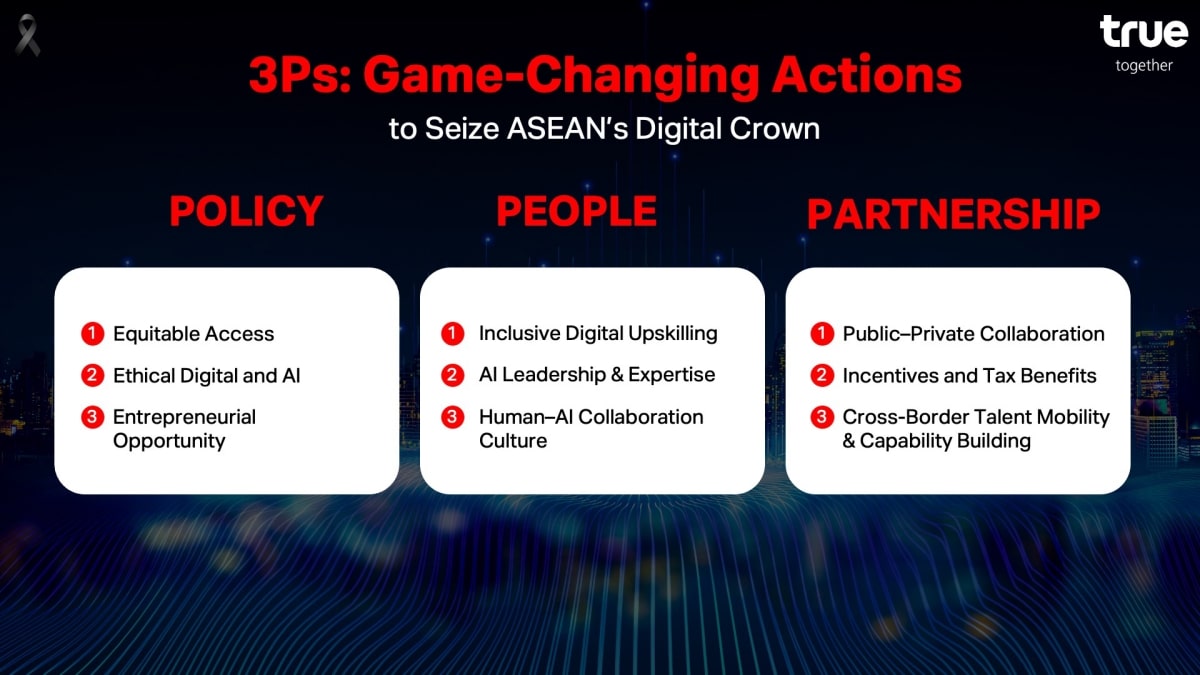 true
together

3Ps: Game-Changing Actions
to Seize ASEAN's Digital Crown

POLICY

1 Equitable Access
2 Ethical Digital and AI
3 Entrepreneurial Opportunity

PEOPLE

1 Inclusive Digital Upskilling
2 AI Leadership & Expertise
3 Human–AI Collaboration Culture

PARTNERSHIP

1 Public–Private Collaboration
2 Incentives and Tax Benefits
3 Cross-Border Talent Mobility & Capability Building